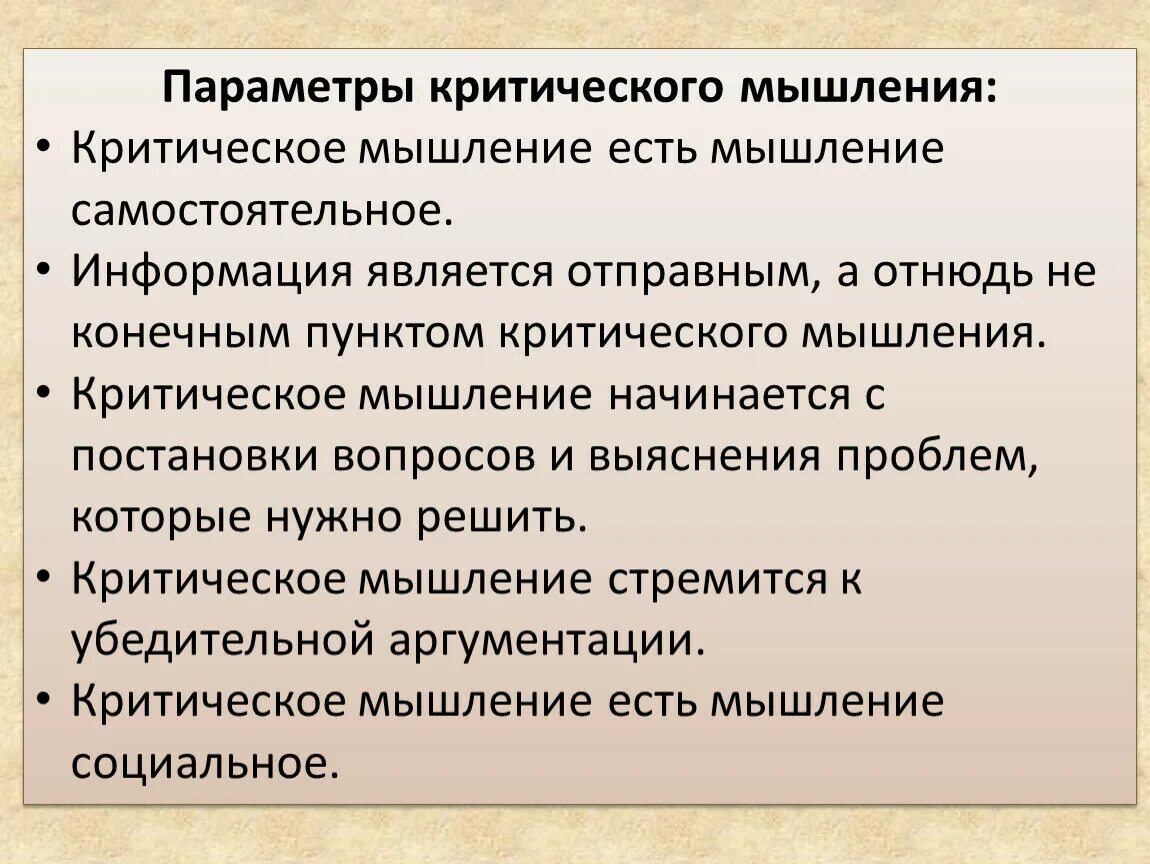 Параметры критического мышления:

• Критическое мышление есть мышление самостоятельное.
• Информация является отправным, а отнюдь не конечным пунктом критического мышления.
• Критическое мышление начинается с постановки вопросов и выяснения проблем, которые нужно решить.
• Критическое мышление стремится к убедительной аргументации.
• Критическое мышление есть мышление социальное.